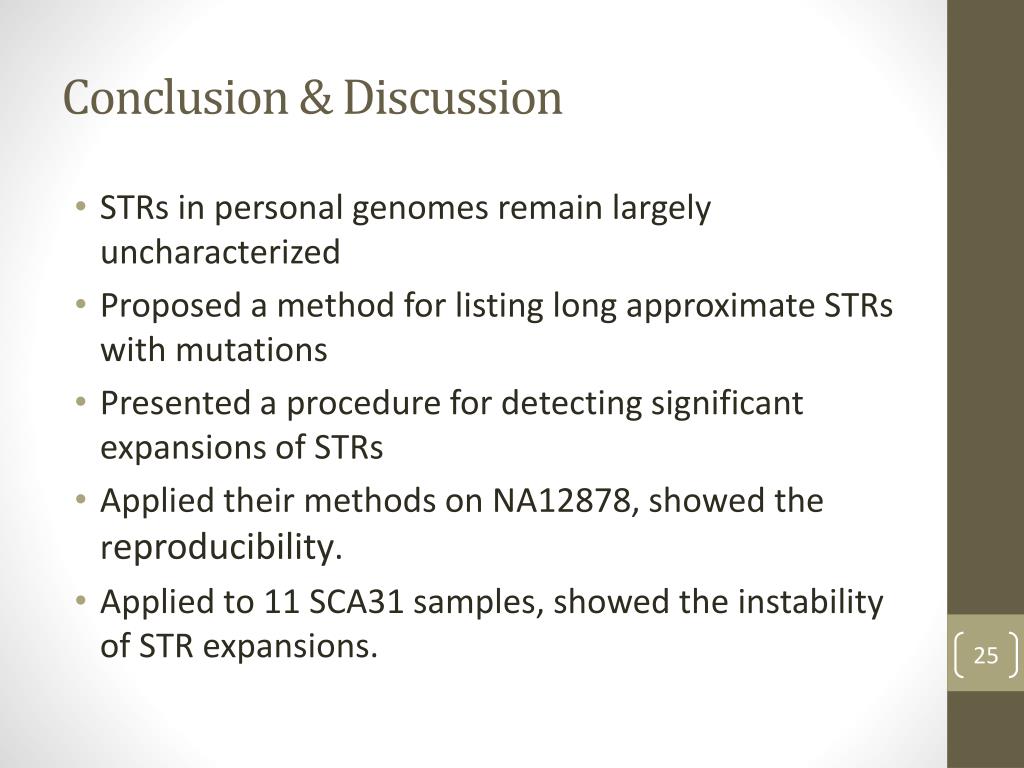 Conclusion & Discussion

• STRs in personal genomes remain largely uncharacterized
• Proposed a method for listing long approximate STRs with mutations
• Presented a procedure for detecting significant expansions of STRs
• Applied their methods on NA12878, showed the reproducibility.
• Applied to 11 SCA31 samples, showed the instability of STR expansions.

25